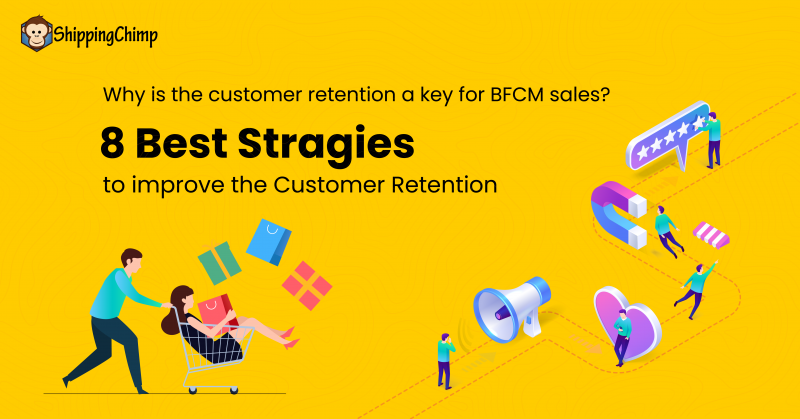 ShippingChimp

Why is the customer retention a key for BFCM sales?

8 Best Stragies

to improve the Customer Retention